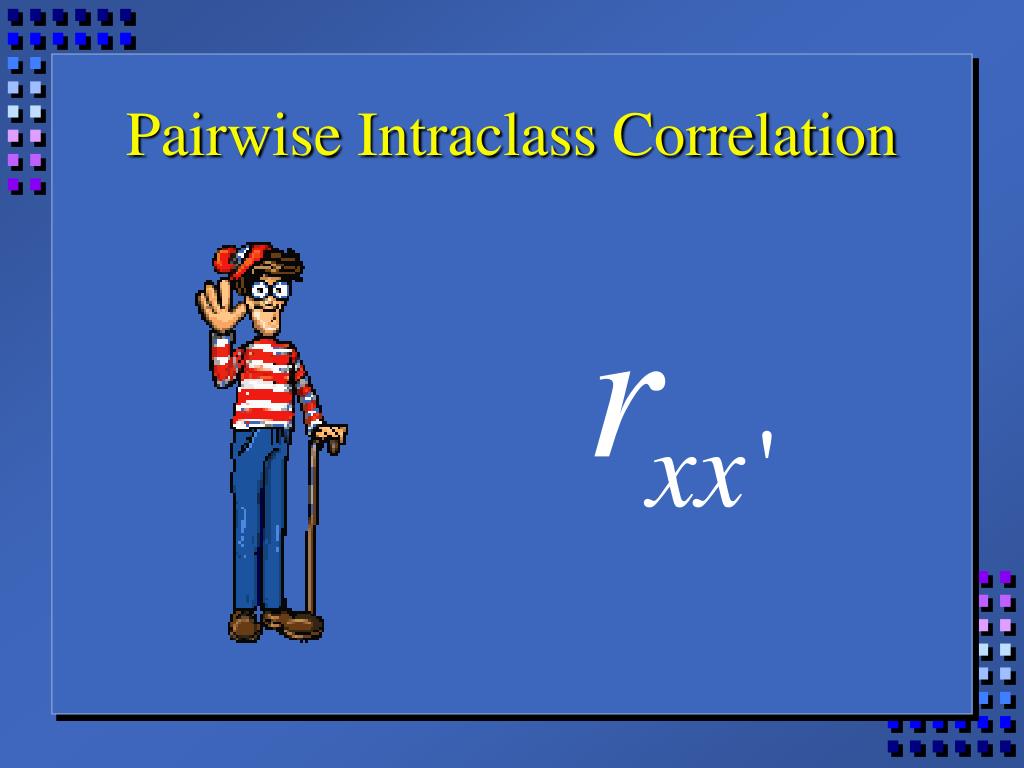 Pairwise Intraclass Correlation

$r_{xx'}$